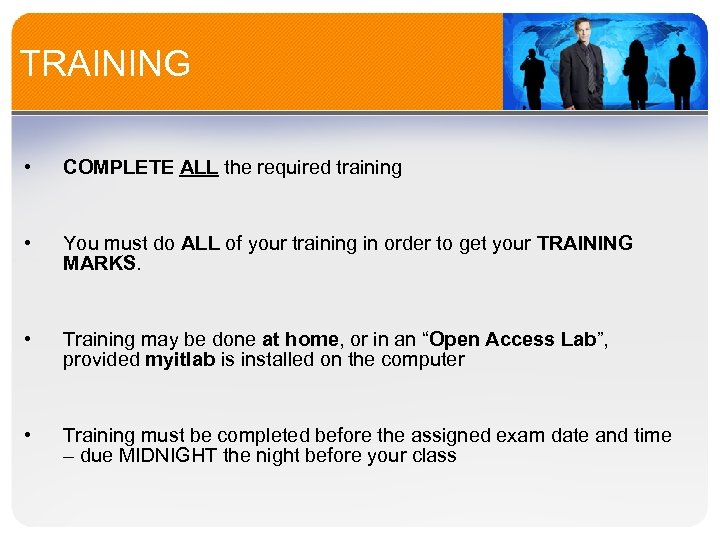 TRAINING

• COMPLETE ALL the required training

• You must do ALL of your training in order to get your TRAINING MARKS.

• Training may be done at home, or in an “Open Access Lab”, provided myitlab is installed on the computer

• Training must be completed before the assigned exam date and time – due MIDNIGHT the night before your class